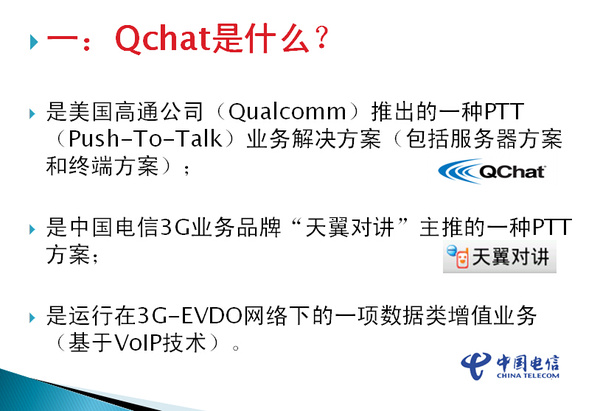 一：Qchat是什么？

是美国高通公司（Qualcomm）推出的一种PTT（Push-To-Talk）业务解决方案（包括服务器方案和终端方案）；

QChat

是中国电信3G业务品牌“天翼对讲”主推的一种PTT方案；

天翼对讲

是运行在3G-EVDO网络下的一项数据类增值业务（基于VoIP技术）。

中国电信
CHINA TELECOM